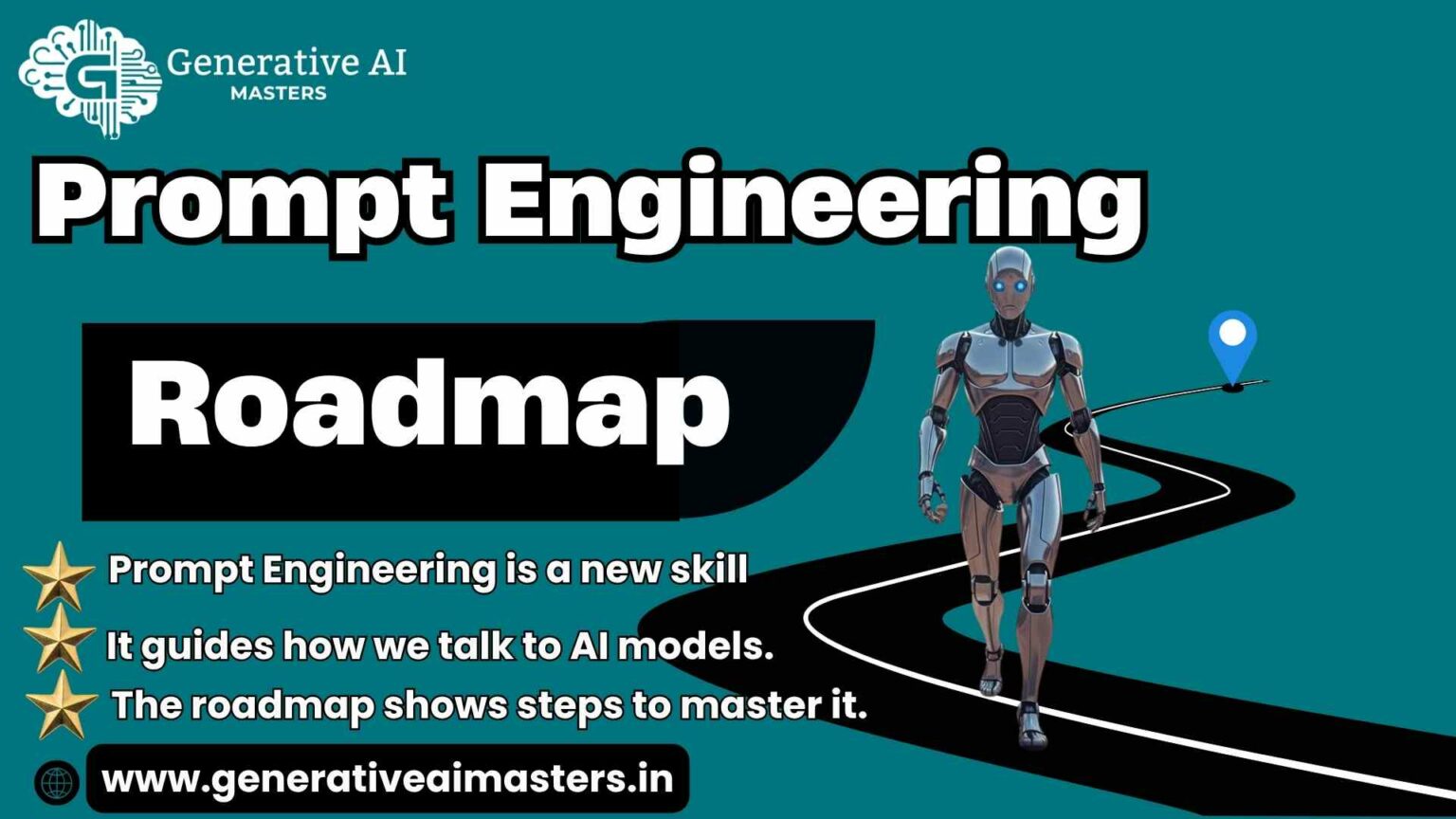 Generative AI
MASTERS

Prompt Engineering

Roadmap

Prompt Engineering is a new skill

It guides how we talk to AI models.

The roadmap shows steps to master it.

www.generativeaimasters.in